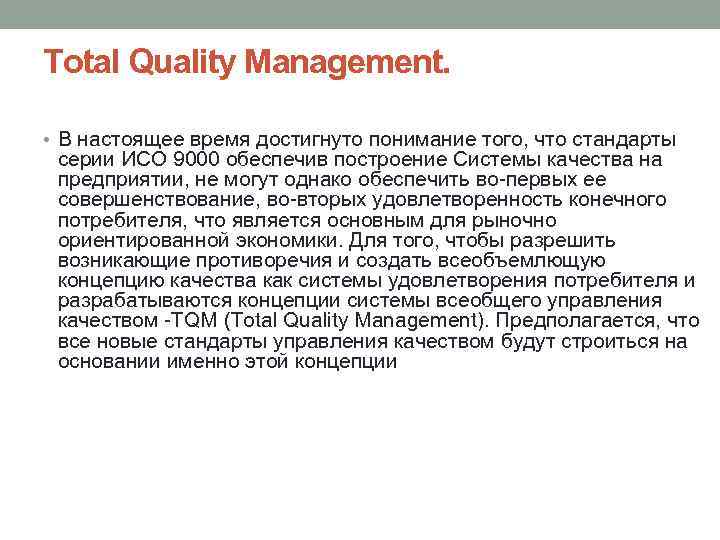 Total Quality Management.

• В настоящее время достигнуто понимание того, что стандарты серии ИСО 9000 обеспечив построение Системы качества на предприятии, не могут однако обеспечить во-первых ее совершенствование, во-вторых удовлетворенность конечного потребителя, что является основным для рыночно ориентированной экономики. Для того, чтобы разрешить возникающие противоречия и создать всеобъемлющую концепцию качества как системы удовлетворения потребителя и разрабатываются концепции системы всеобщего управления качеством -TQM (Total Quality Management). Предполагается, что все новые стандарты управления качеством будут строиться на основании именно этой концепции